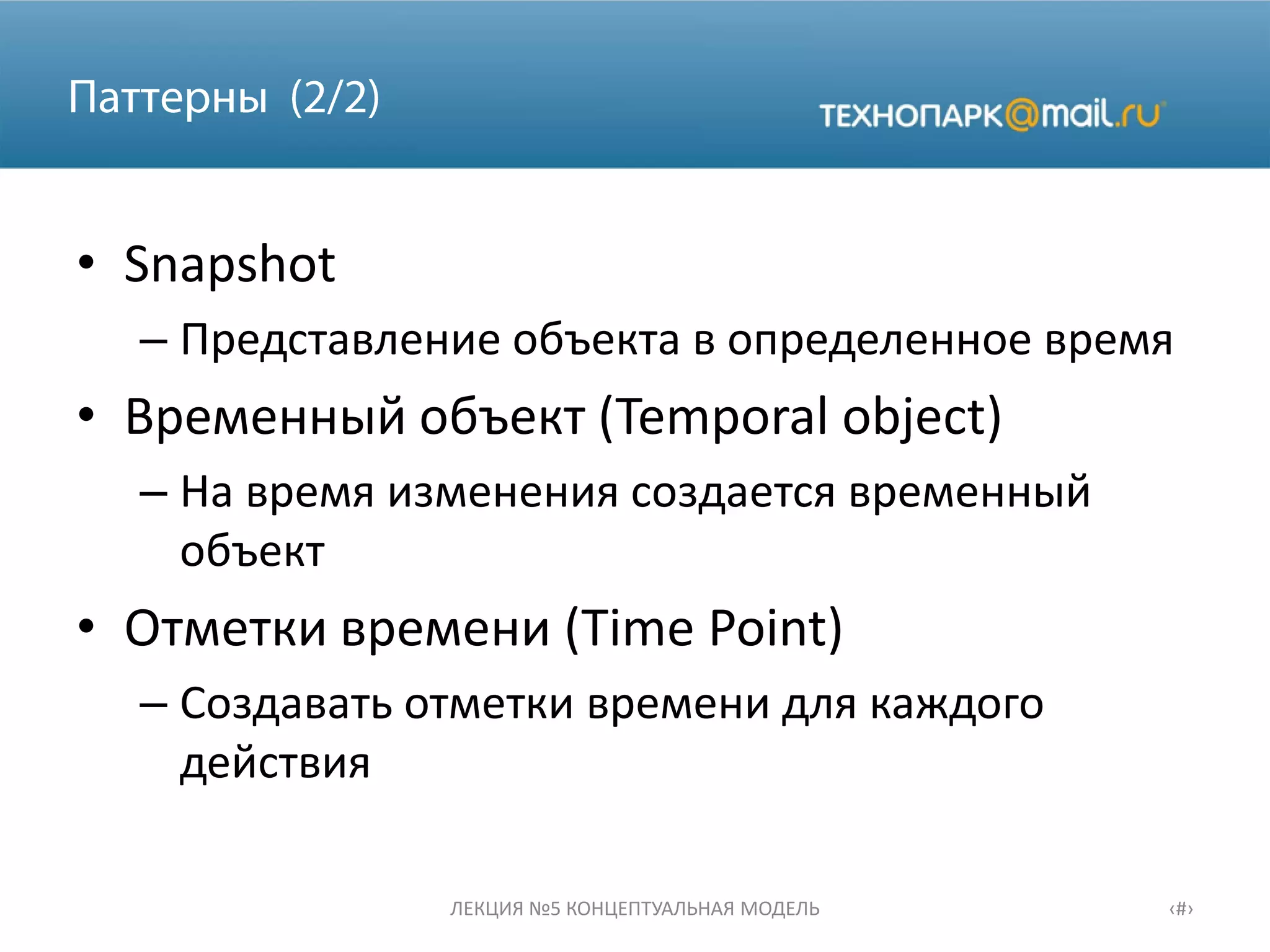 Паттерны (2/2)

ТЕХНОПАРК@mail.ru

• Snapshot

– Представление объекта в определенное время

• Временный объект (Temporal object)

– На время изменения создается временный объект

• Отметки времени (Time Point)

– Создавать отметки времени для каждого действия

ЛЕКЦИЯ №5 КОНЦЕПТУАЛЬНАЯ МОДЕЛЬ

‹#›